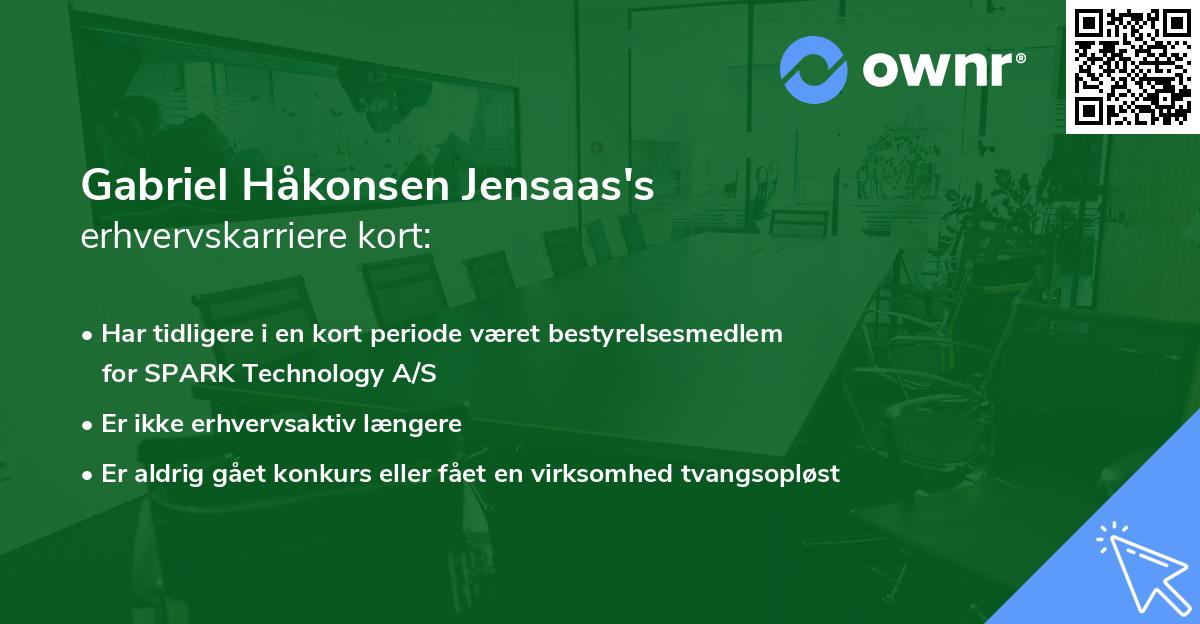 ownr®

Gabriel Håkonsen Jensaas's
erhvervskarriere kort:

• Har tidligere i en kort periode været bestyrelsesmedlem for SPARK Technology A/S
• Er ikke erhvervsaktiv længere
• Er aldrig gået konkurs eller fået en virksomhed tvangsopløst